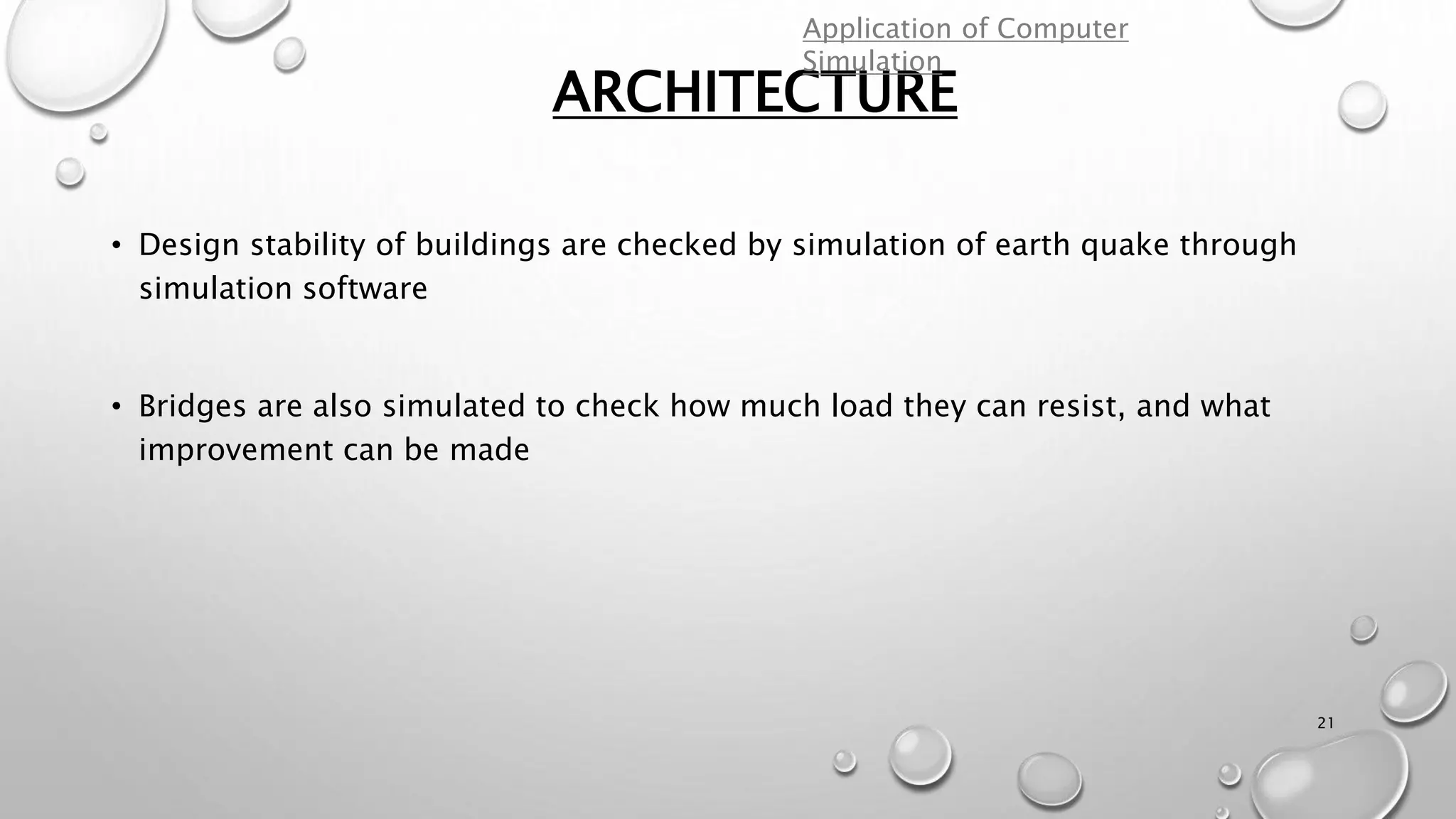 Application of Computer Simulation

ARCHITECTURE

• Design stability of buildings are checked by simulation of earth quake through simulation software

• Bridges are also simulated to check how much load they can resist, and what improvement can be made

21